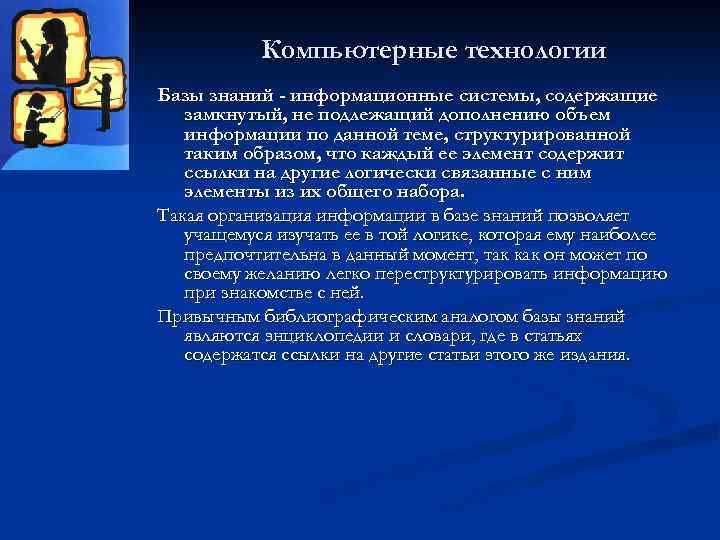 Компьютерные технологии

Базы знаний - информационные системы, содержащие замкнутый, не подлежащий дополнению объем информации по данной теме, структурированной таким образом, что каждый ее элемент содержит ссылки на другие логически связанные с ним элементы из их общего набора.

Такая организация информации в базе знаний позволяет учащемуся изучать ее в той логике, которая ему наиболее предпочтительна в данный момент, так как он может по своему желанию легко переструктурировать информацию при знакомстве с ней.

Привычным библиографическим аналогом базы знаний являются энциклопедии и словари, где в статьях содержатся ссылки на другие статьи этого же издания.